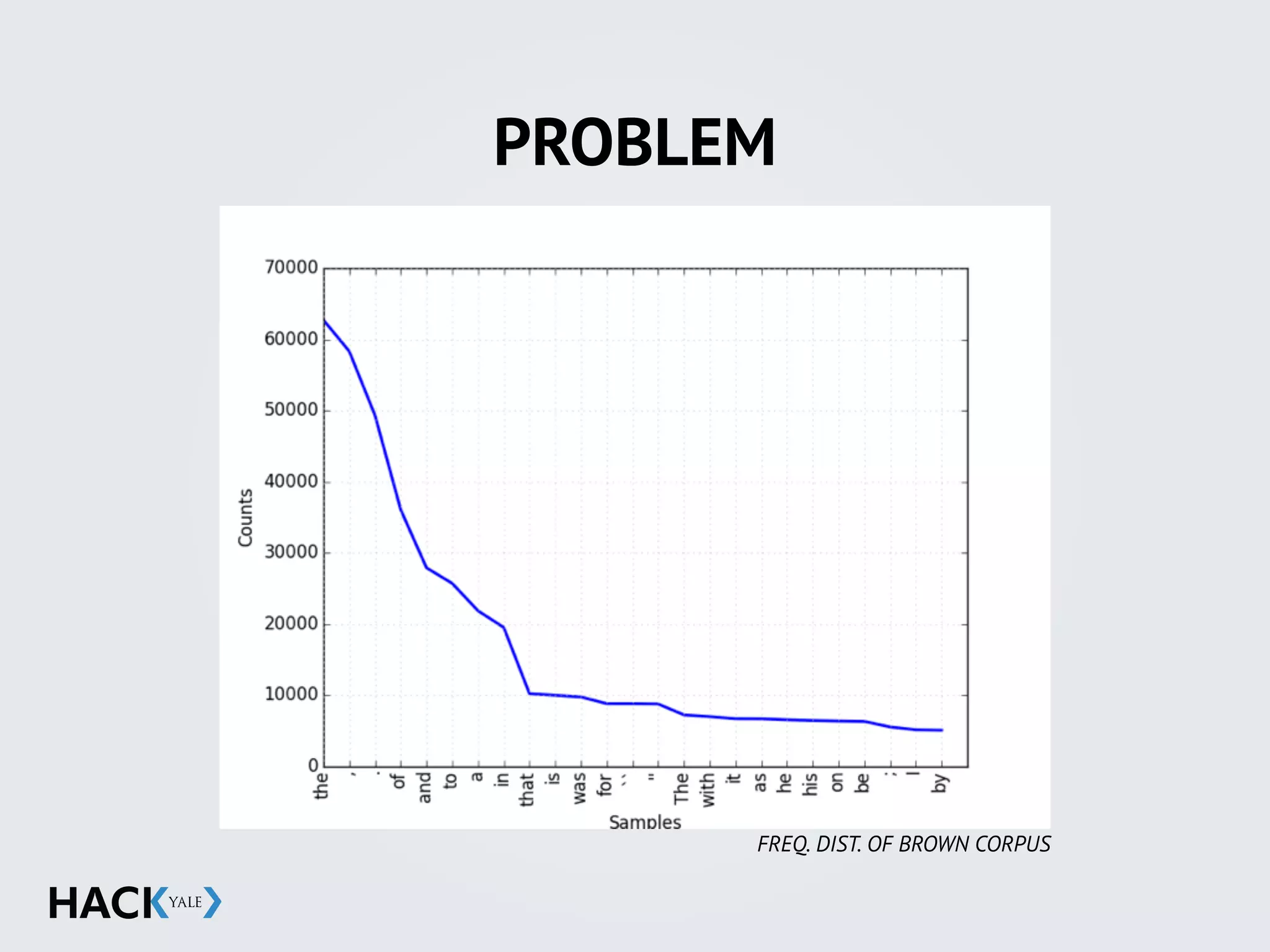 PROBLEM

70000
60000
50000
40000
30000
20000
10000
0

Counts

the
,
.
of
and
to
a
in
that
is
was
for
``
''
The
with
it
as
he
his
on
be
;
I
by

Samples

FREQ. DIST. OF BROWN CORPUS

HACK YALE